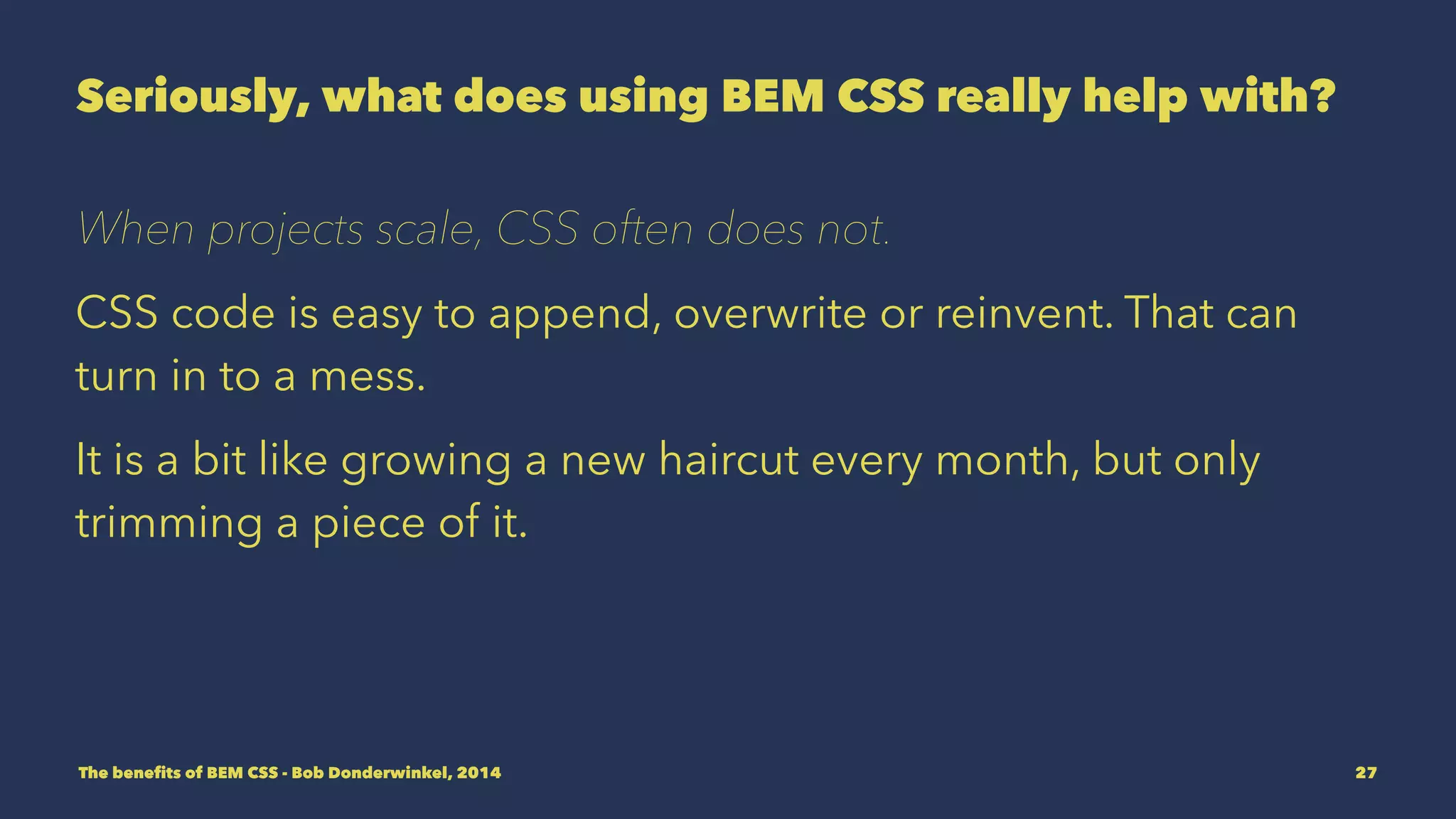 Seriously, what does using BEM CSS really help with?

When projects scale, CSS often does not.

CSS code is easy to append, overwrite or reinvent. That can turn in to a mess.

It is a bit like growing a new haircut every month, but only trimming a piece of it.

The benefits of BEM CSS - Bob Donderwinkel, 2014

27